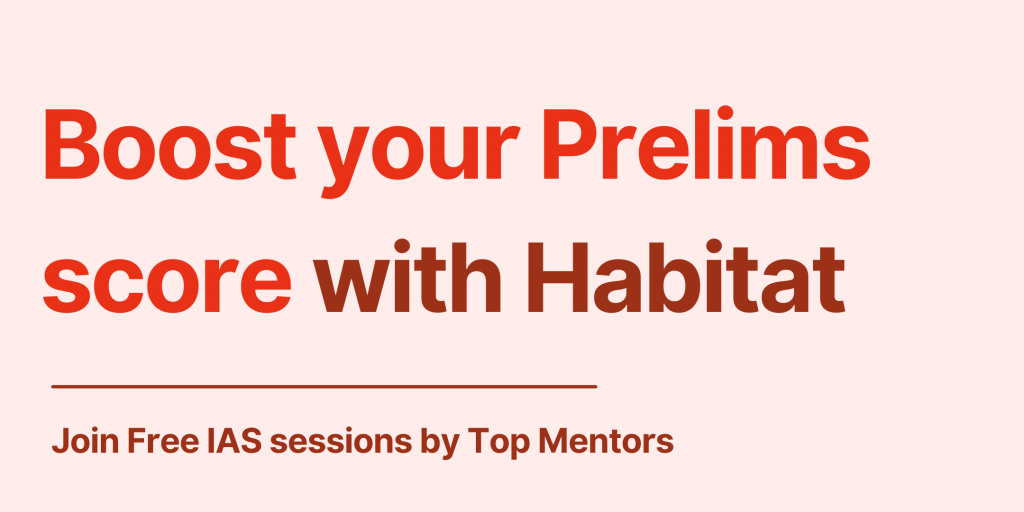 Boost your Prelims score with Habitat

Join Free IAS sessions by Top Mentors